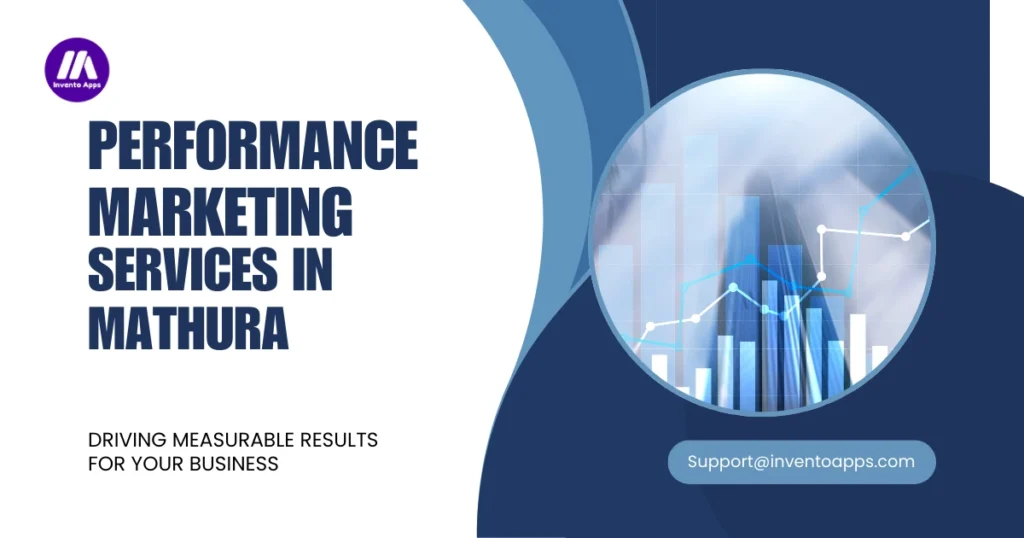 Invento Apps

PERFORMANCE MARKETING SERVICES IN MATHURA

DRIVING MEASURABLE RESULTS FOR YOUR BUSINESS

Support@inventoapps.com